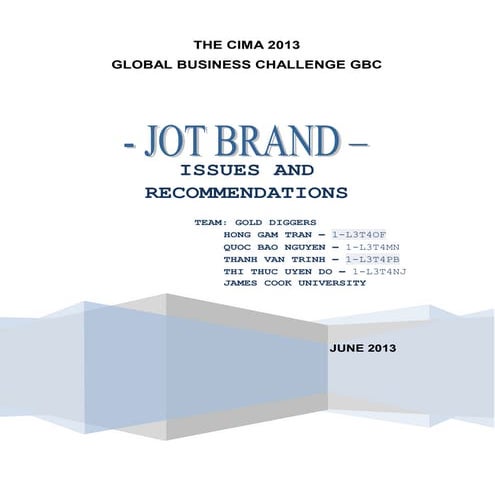 THE CIMA 2013
GLOBAL BUSINESS CHALLENGE GBC

- JOT BRAND –
ISSUES AND RECOMMENDATIONS

TEAM: GOLD DIGGERS
HONG GAM TRAN – 1-L3T4OF
QUOC BAO NGUYEN – 1-L3T4MN
THANH VAN TRINH – 1-L3T4PB
THI THUC UYEN DO – 1-L3T4NJ
JAMES COOK UNIVERSITY

JUNE 2013